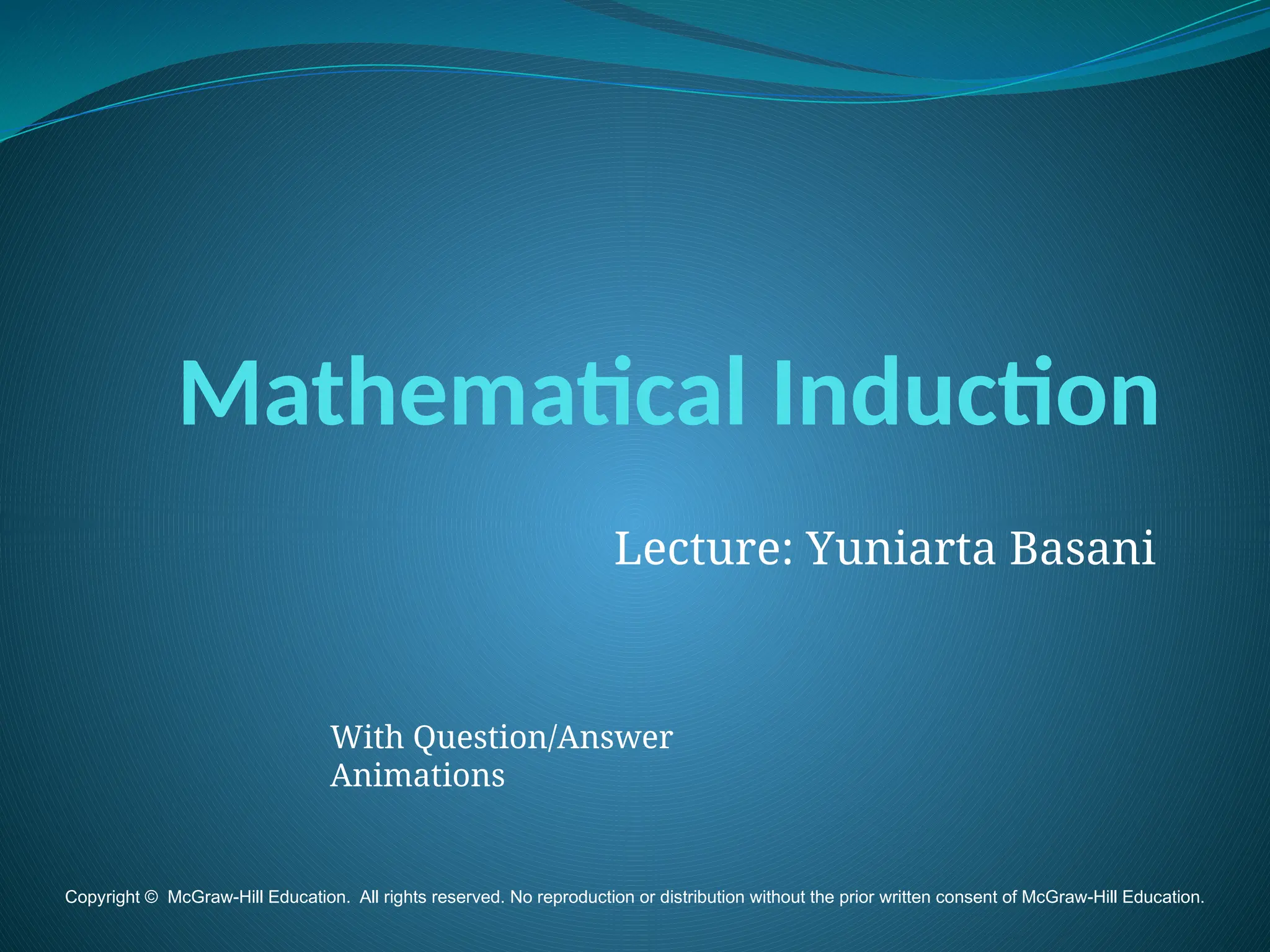 Mathematical Induction

Lecture: Yuniarta Basani

With Question/Answer Animations

Copyright © McGraw-Hill Education. All rights reserved. No reproduction or distribution without the prior written consent of McGraw-Hill Education.